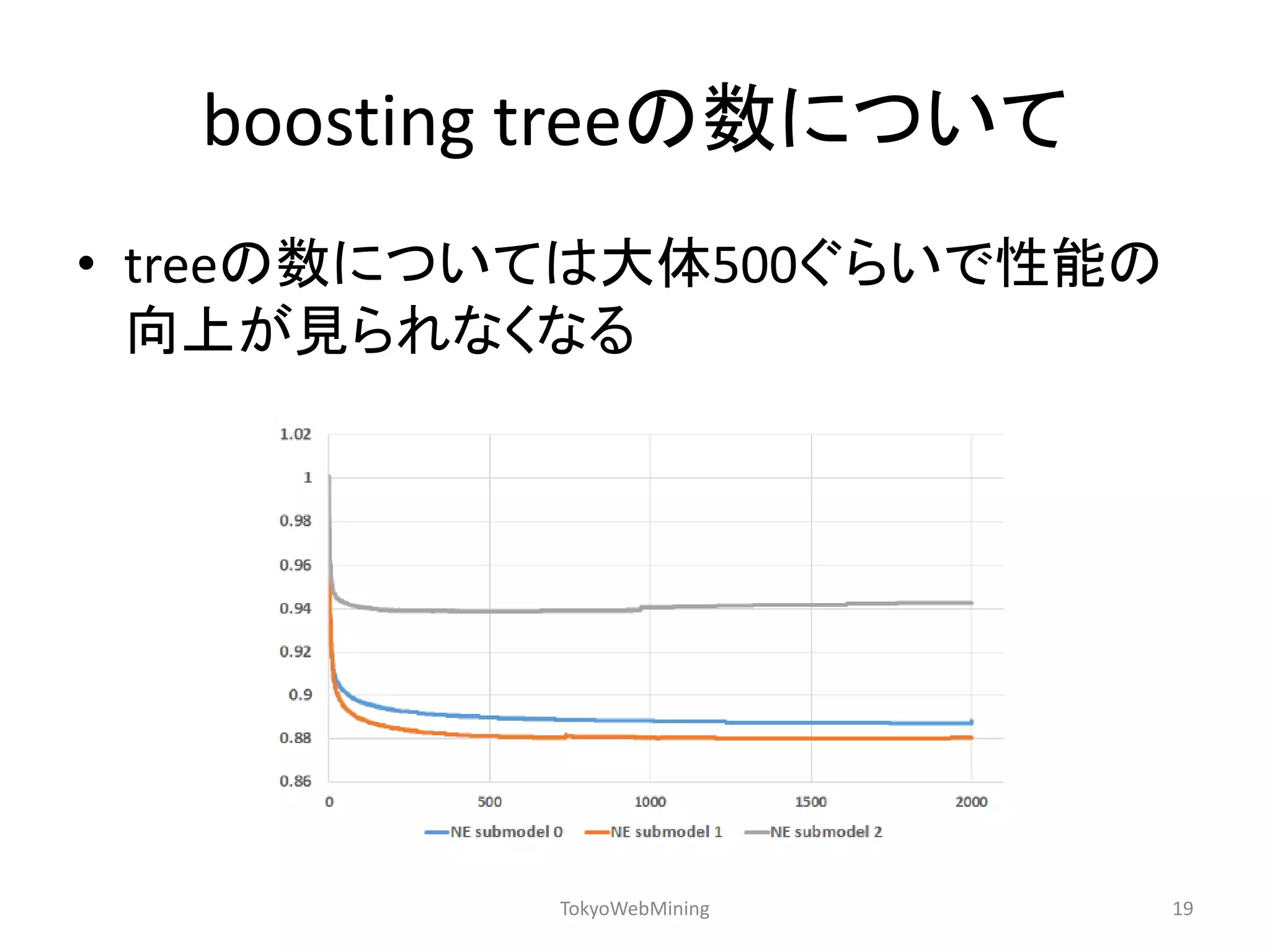 boosting treeの数について

• treeの数については大体500ぐらいで性能の向上が見られなくなる

1.02
1
0.98
0.96
0.94
0.92
0.9
0.88
0.86

0
500
1000
1500
2000

NE submodel 0
NE submodel 1
NE submodel 2

TokyoWebMining

19